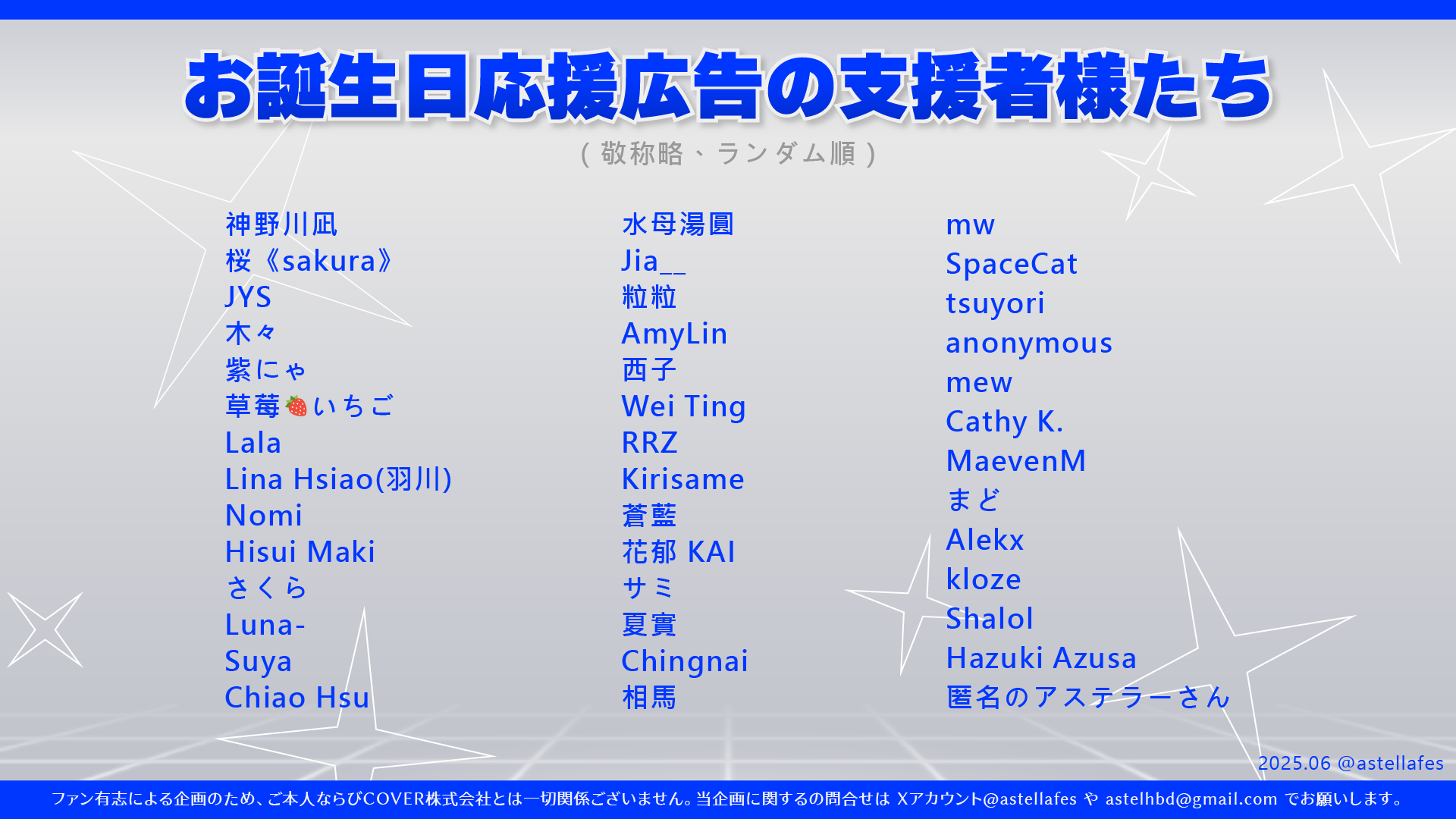 お誕生日応援広告の支援者様たち

（敬称略、ランダム順）

神野川凪
桜《sakura》
JYS
木々
紫にゃ
草莓🍓いちご
Lala
Lina Hsiao(羽川)
Nomi
Hisui Maki
さくら
Luna-
Suya
Chiao Hsu

水母湯圓
Jia__
粒粒
AmyLin
西子
Wei Ting
RRZ
Kirisame
蒼藍
花郁 KAI
サミ
夏實
Chingnai
相馬

mw
SpaceCat
tsuyori
anonymous
mew
Cathy K.
MaevenM
まど
Alekx
kloze
Shalol
Hazuki Azusa
匿名のアステラーさん

2025.06 @astellafes

ファン有志による企画のため、ご本人ならびCOVER株式会社とは一切関係ございません。当企画に関するの問合せは Xアカウント@astellafes や astelhbd@gmail.com でお願いします。